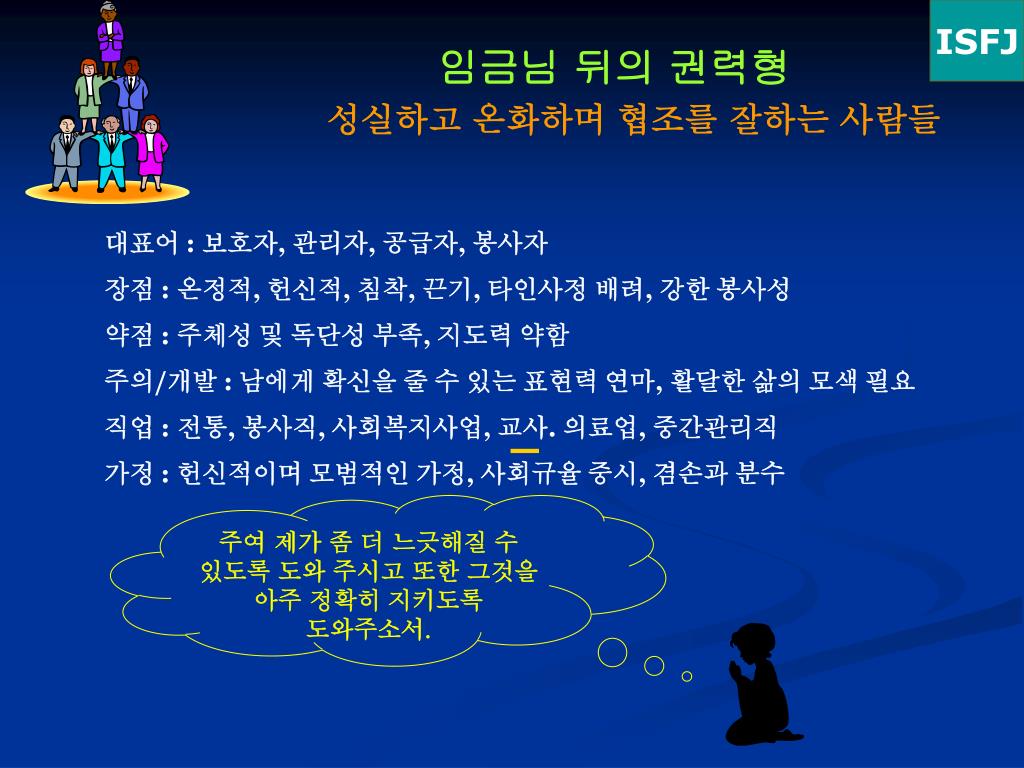 ISFJ

임금님 뒤의 권력형

성실하고 온화하며 협조를 잘하는 사람들

대표어 : 보호자, 관리자, 공급자, 봉사자

장점 : 온정적, 헌신적, 침착, 끈기, 타인사정 배려, 강한 봉사성

약점 : 주체성 및 독단성 부족, 지도력 약함

주의/개발 : 남에게 확신을 줄 수 있는 표현력 연마, 활달한 삶의 모색 필요

직업 : 전통, 봉사직, 사회복지사업, 교사. 의료업, 중간관리직

가정 : 헌신적이며 모범적인 가정, 사회규율 중시, 겸손과 분수

주여 제가 좀 더 느긋해질 수 있도록 도와 주시고 또한 그것을 아주 정확히 지키도록 도와주소서.